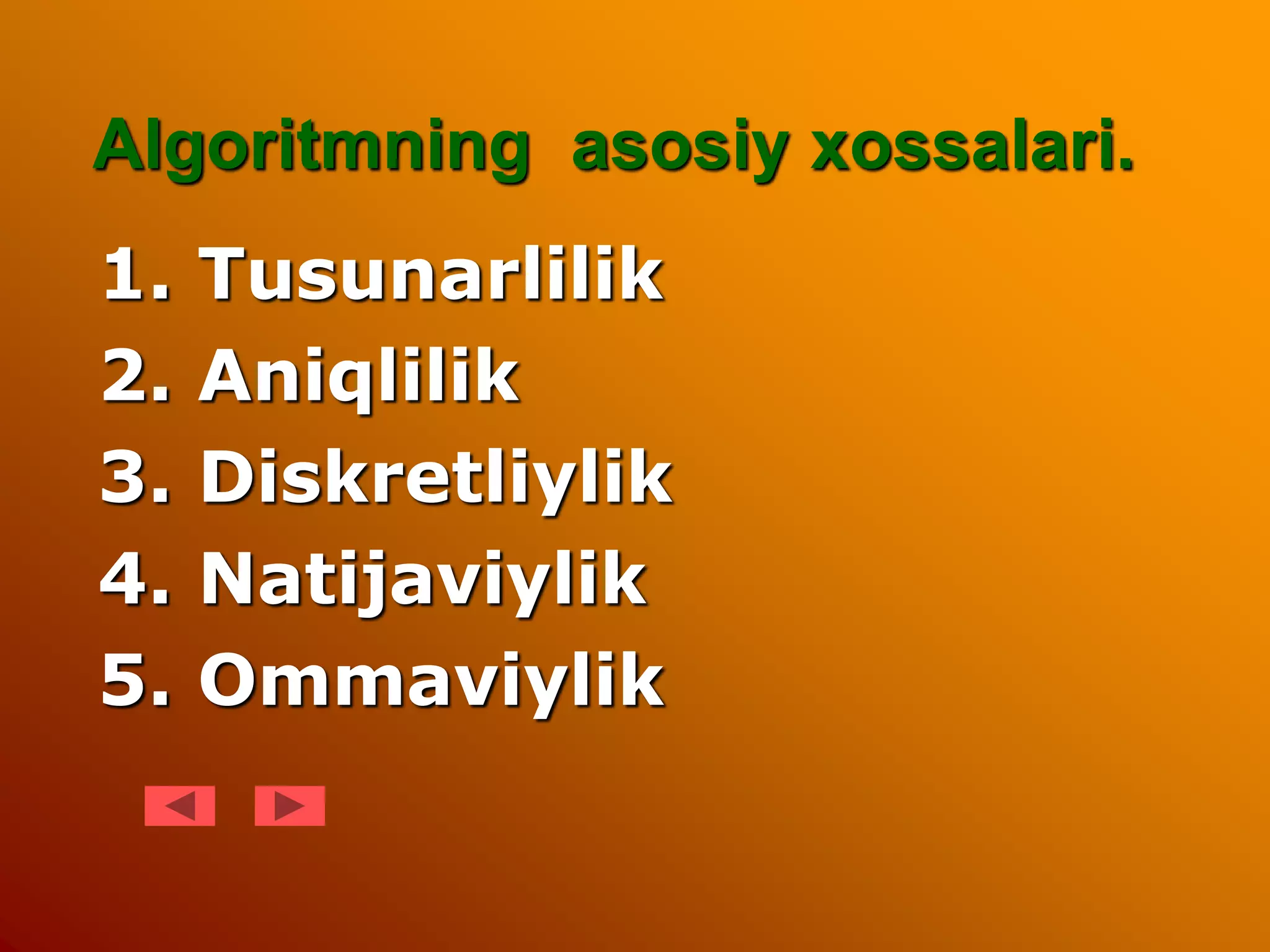 Algoritmning asosiy xossalari.

1. Tusunarlilik
2. Aniqlilik
3. Diskretliylik
4. Natijaviylik
5. Ommaviylik